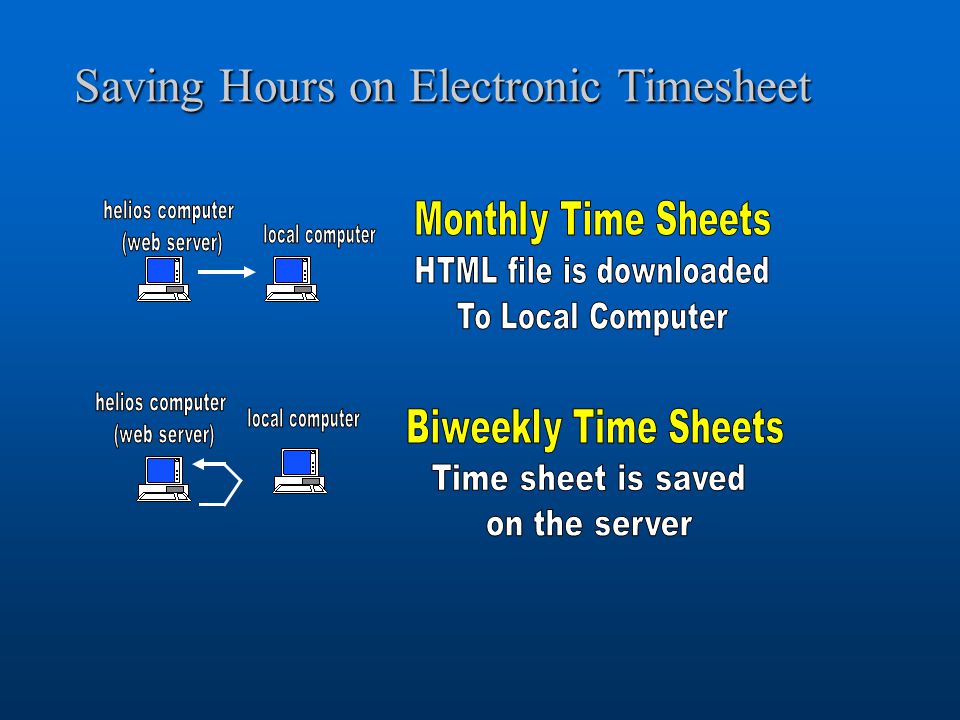 Saving Hours on Electronic Timesheet

helios computer (web server)

local computer

Monthly Time Sheets
HTML file is downloaded To Local Computer

helios computer (web server)

local computer

Biweekly Time Sheets
Time sheet is saved on the server